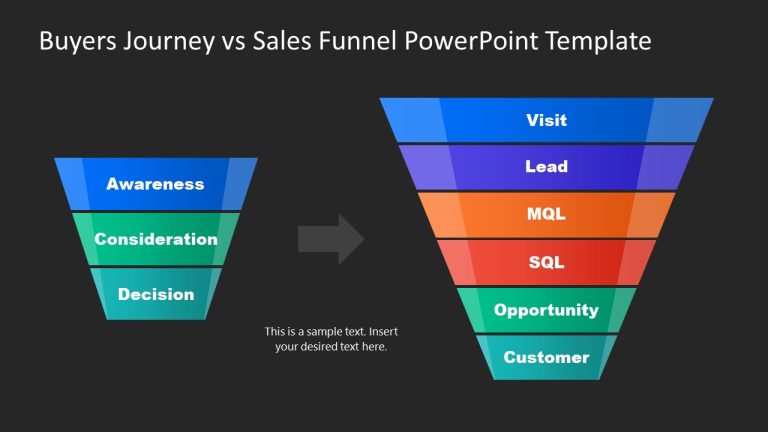 Buyers Journey vs Sales Funnel PowerPoint Template

Awareness
Consideration
Decision

This is a sample text. Insert your desired text here.

Visit
Lead
MQL
SQL
Opportunity
Customer